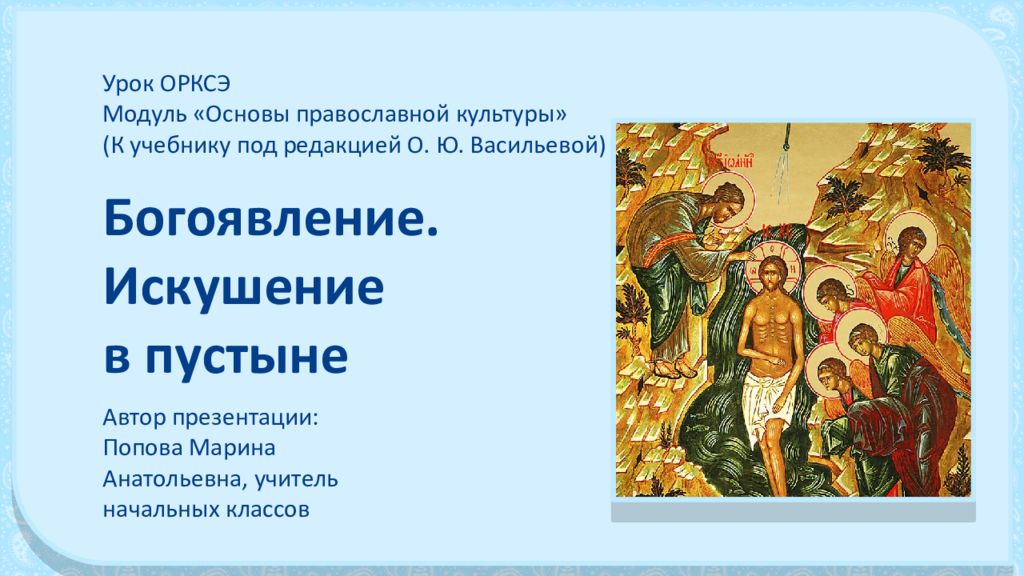 Урок ОРКСЭ
Модуль «Основы православной культуры»
(К учебнику под редакцией О. Ю. Васильевой)

Богоявление. Искушение в пустыне

Автор презентации: Попова Марина Анатольевна, учитель начальных классов